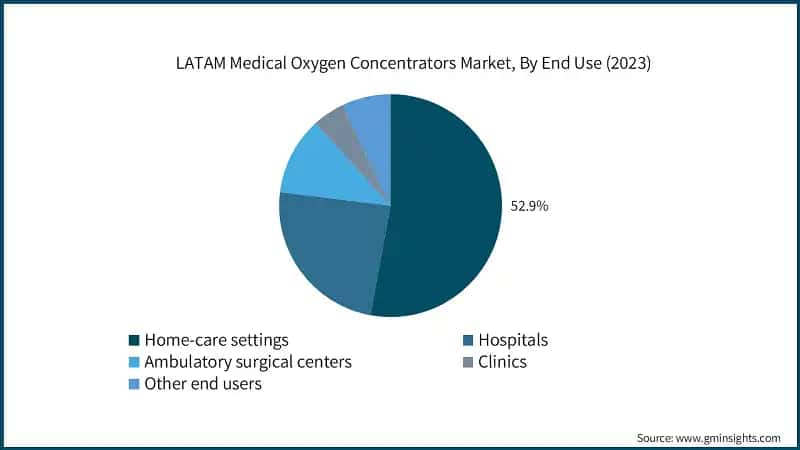 LATAM Medical Oxygen Concentrators Market, By End Use (2023)

52.9%

Home-care settings
Hospitals
Ambulatory surgical centers
Clinics
Other end users

Source: www.gminsights.com